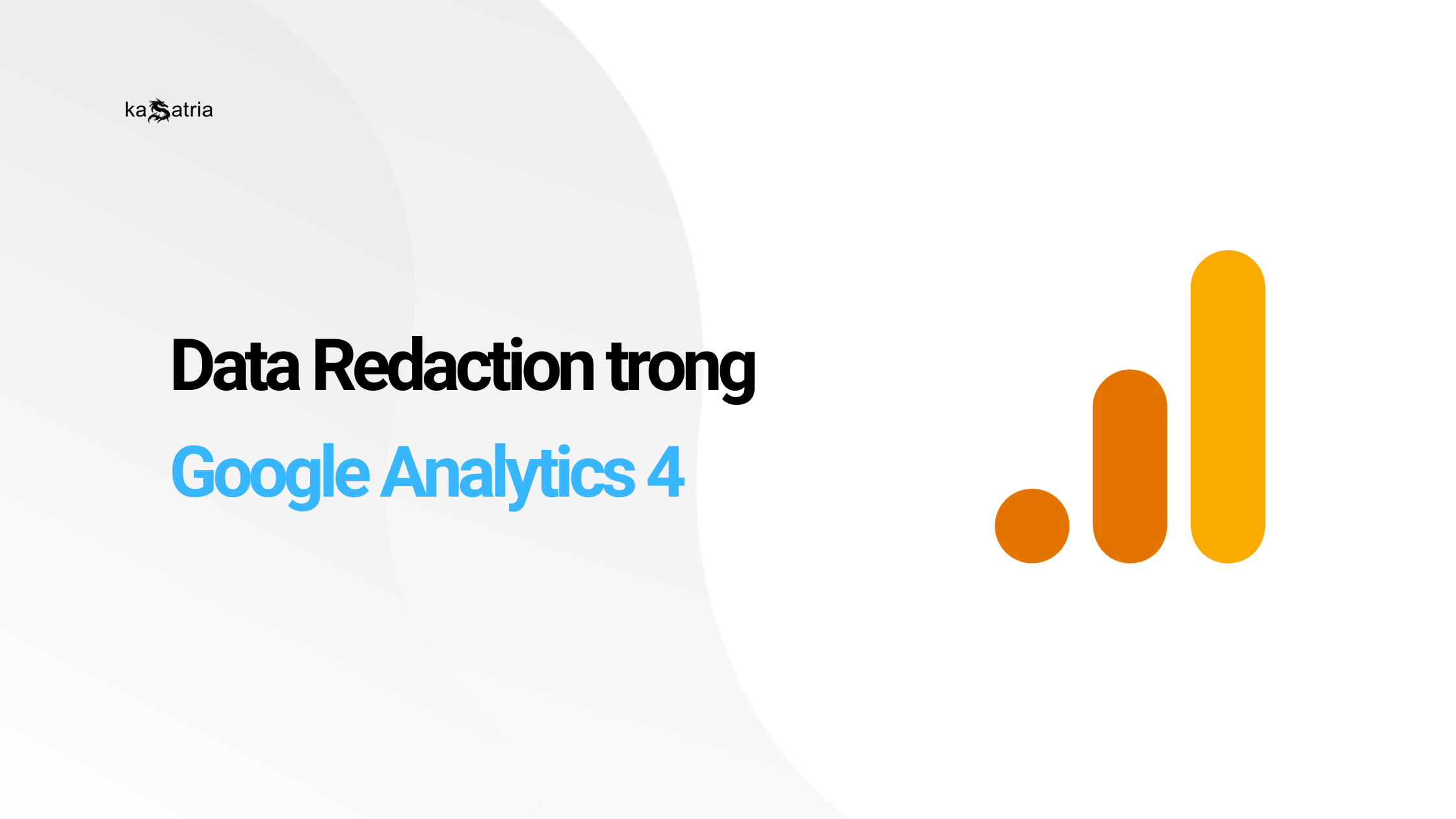 kaSatria

Data Redaction trong

Google Analytics 4